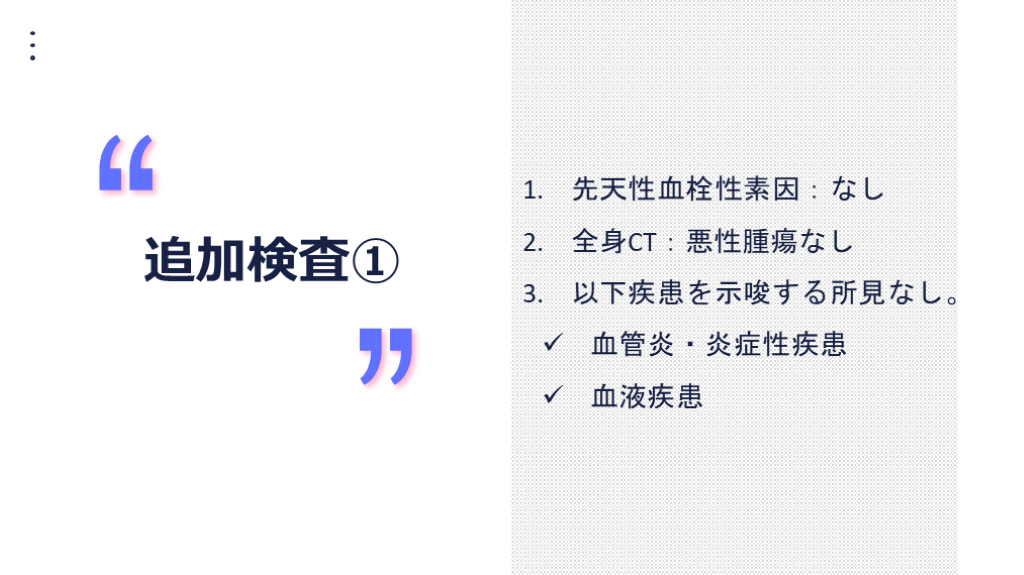 “

追加検査①

”

1. 先天性血栓性素因：なし
2. 全身CT：悪性腫瘍なし
3. 以下疾患を示唆する所見なし。
✓ 血管炎・炎症性疾患
✓ 血液疾患